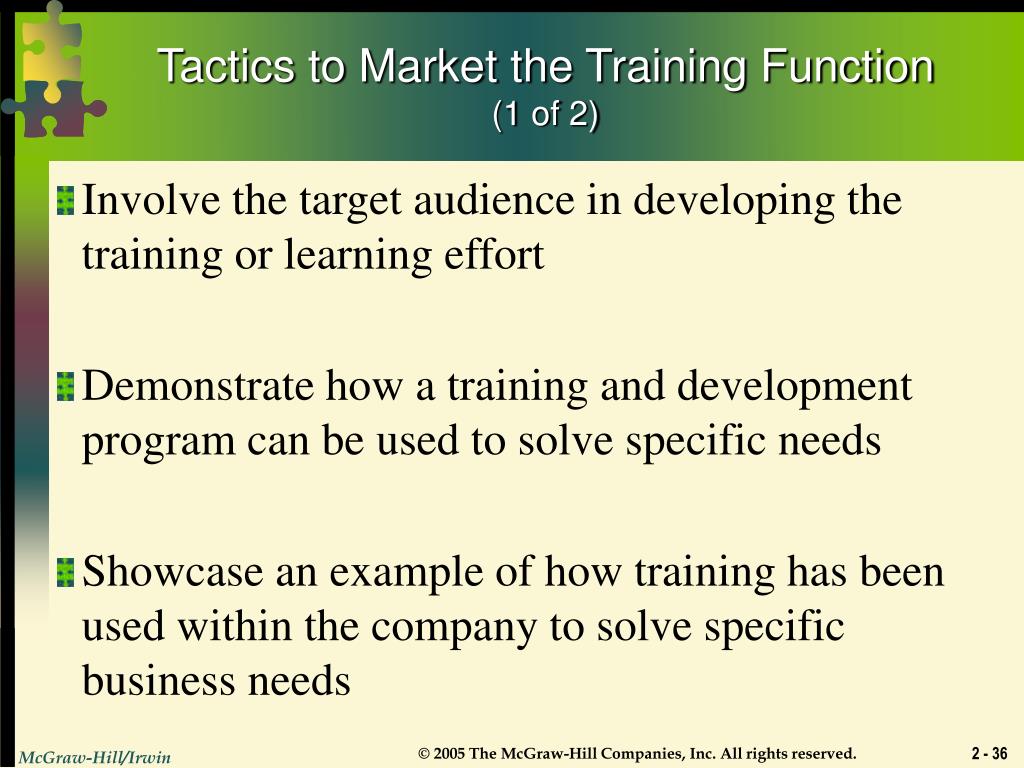 Tactics to Market the Training Function
(1 of 2)

Involve the target audience in developing the training or learning effort

Demonstrate how a training and development program can be used to solve specific needs

Showcase an example of how training has been used within the company to solve specific business needs

McGraw-Hill/Irwin

© 2005 The McGraw-Hill Companies, Inc. All rights reserved.

2 - 36